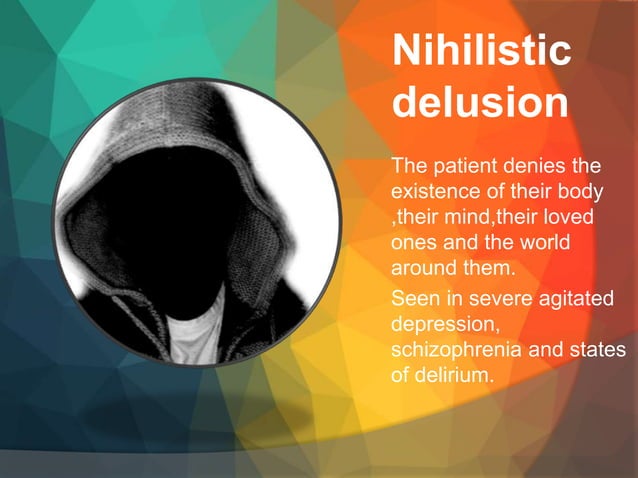 Nihilistic delusion

The patient denies the existence of their body ,their mind,their loved ones and the world around them.

Seen in severe agitated depression, schizophrenia and states of delirium.